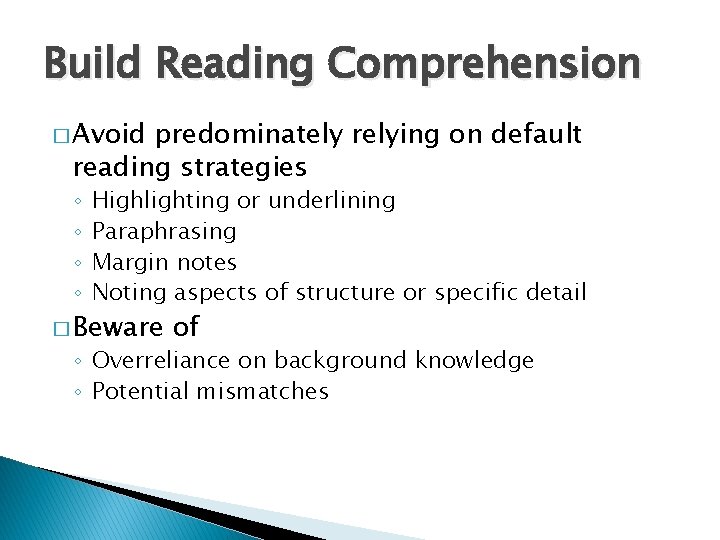 Build Reading Comprehension

□ Avoid predominately relying on default reading strategies
◦ Highlighting or underlining
◦ Paraphrasing
◦ Margin notes
◦ Noting aspects of structure or specific detail

□ Beware of
◦ Overreliance on background knowledge
◦ Potential mismatches